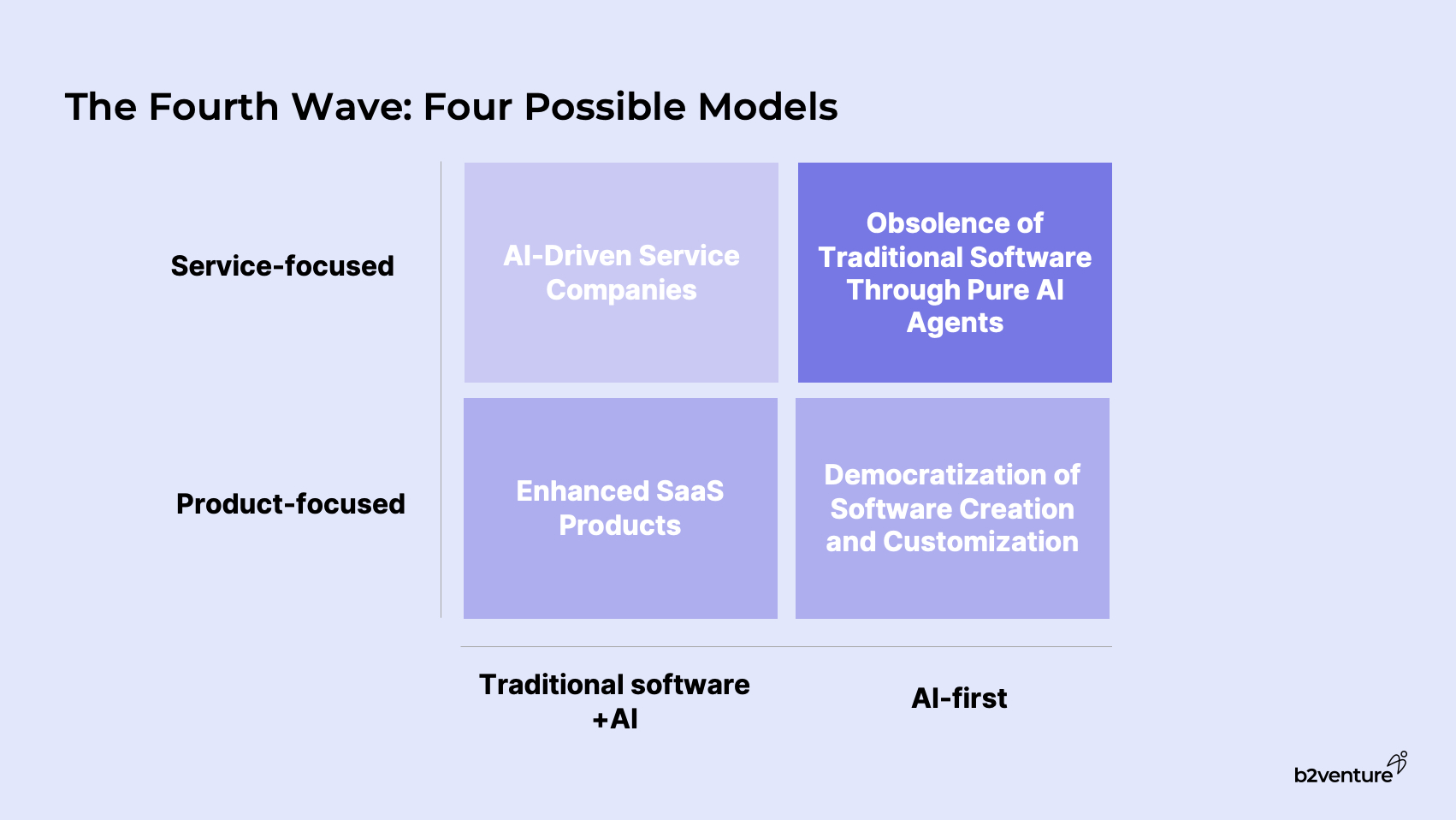 The Fourth Wave: Four Possible Models

Service-focused

AI-Driven Service Companies

Obsolence of Traditional Software Through Pure AI Agents

Product-focused

Enhanced SaaS Products

Democratization of Software Creation and Customization

Traditional software +AI

AI-first

b2venture